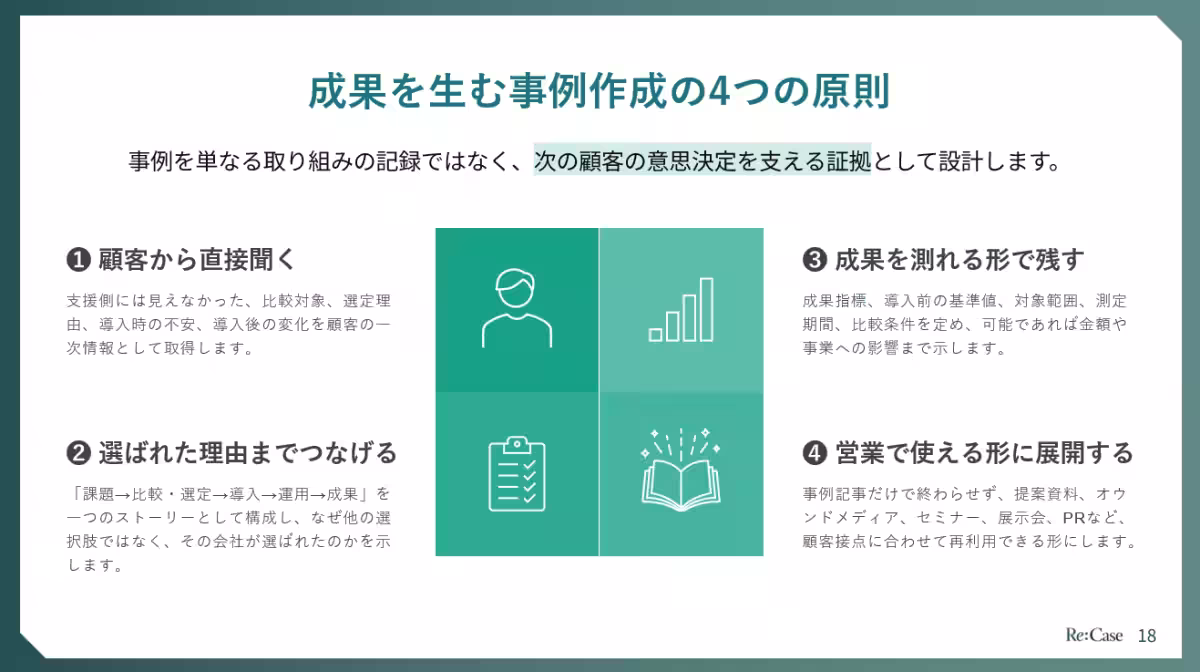 成果を生む事例作成の4つの原則

事例を単なる取り組みの記録ではなく、次の顧客の意思決定を支える証拠として設計します。

❶ 顧客から直接聞く

支援側には見えなかった、比較対象、選定理由、導入時の不安、導入後の変化を顧客の一次情報として取得します。

❷ 選ばれた理由までつなげる

「課題→比較・選定→導入→運用→成果」を一つのストーリーとして構成し、なぜ他の選択肢ではなく、その会社が選ばれたのかを示します。

❸ 成果を測れる形で残す

成果指標、導入前の基準値、対象範囲、測定期間、比較条件を定め、可能であれば金額や事業への影響まで示します。

❹ 営業で使える形に展開する

事例記事だけで終わらせず、提案資料、オウンドメディア、セミナー、展示会、PRなど、顧客接点に合わせて再利用できる形にします。

Re:Case 18